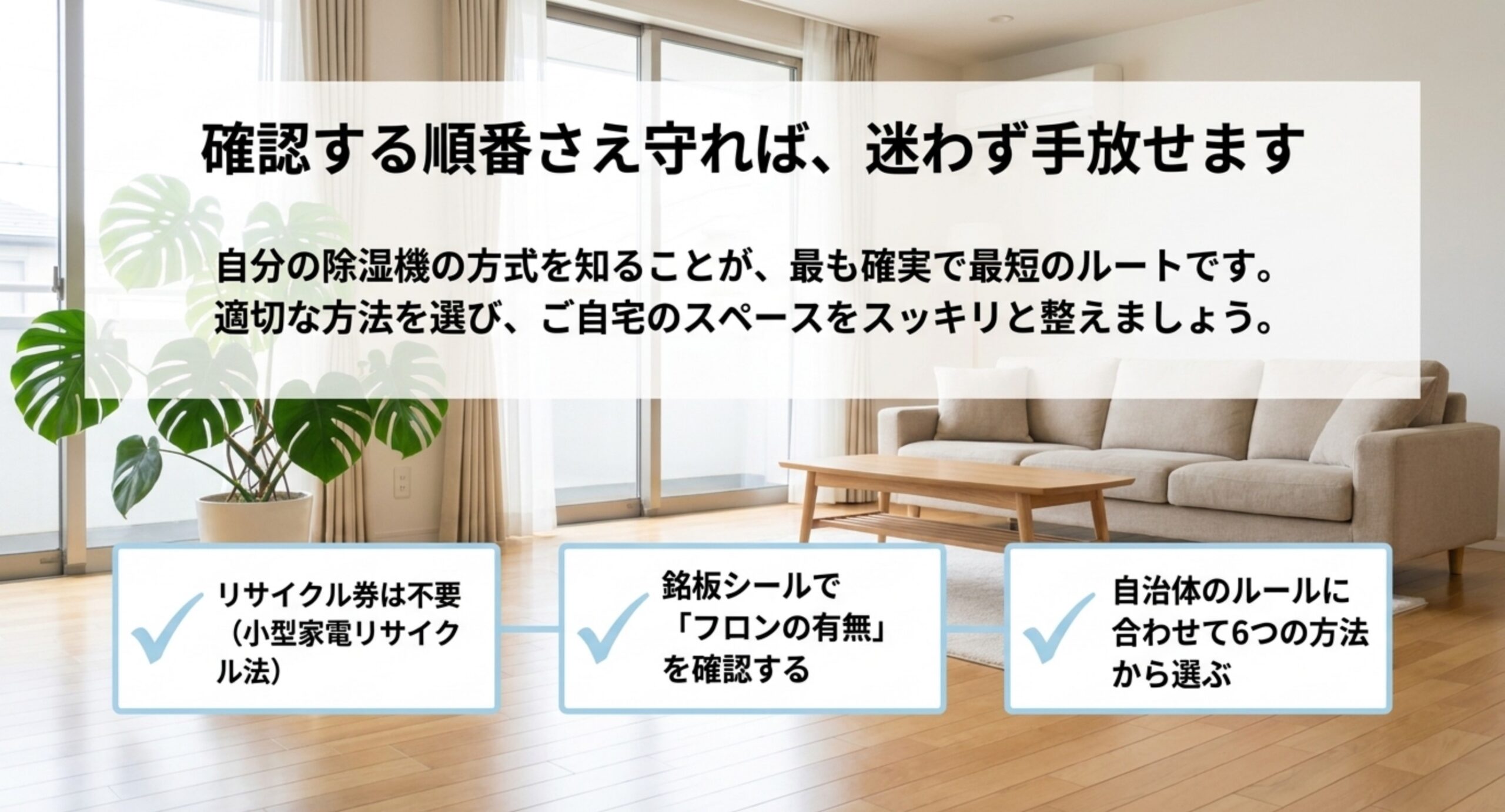 確認する順番さえ守れば、迷わず手放せます

自分の除湿機の方式を知ることが、最も確実で最短のルートです。
適切な方法を選び、ご自宅のスペースをスッキリと整えましょう。

リサイクル券は不要（小型家電リサイクル法）

銘板シールで「フロンの有無」を確認する

自治体のルールに合わせて6つの方法から選ぶ